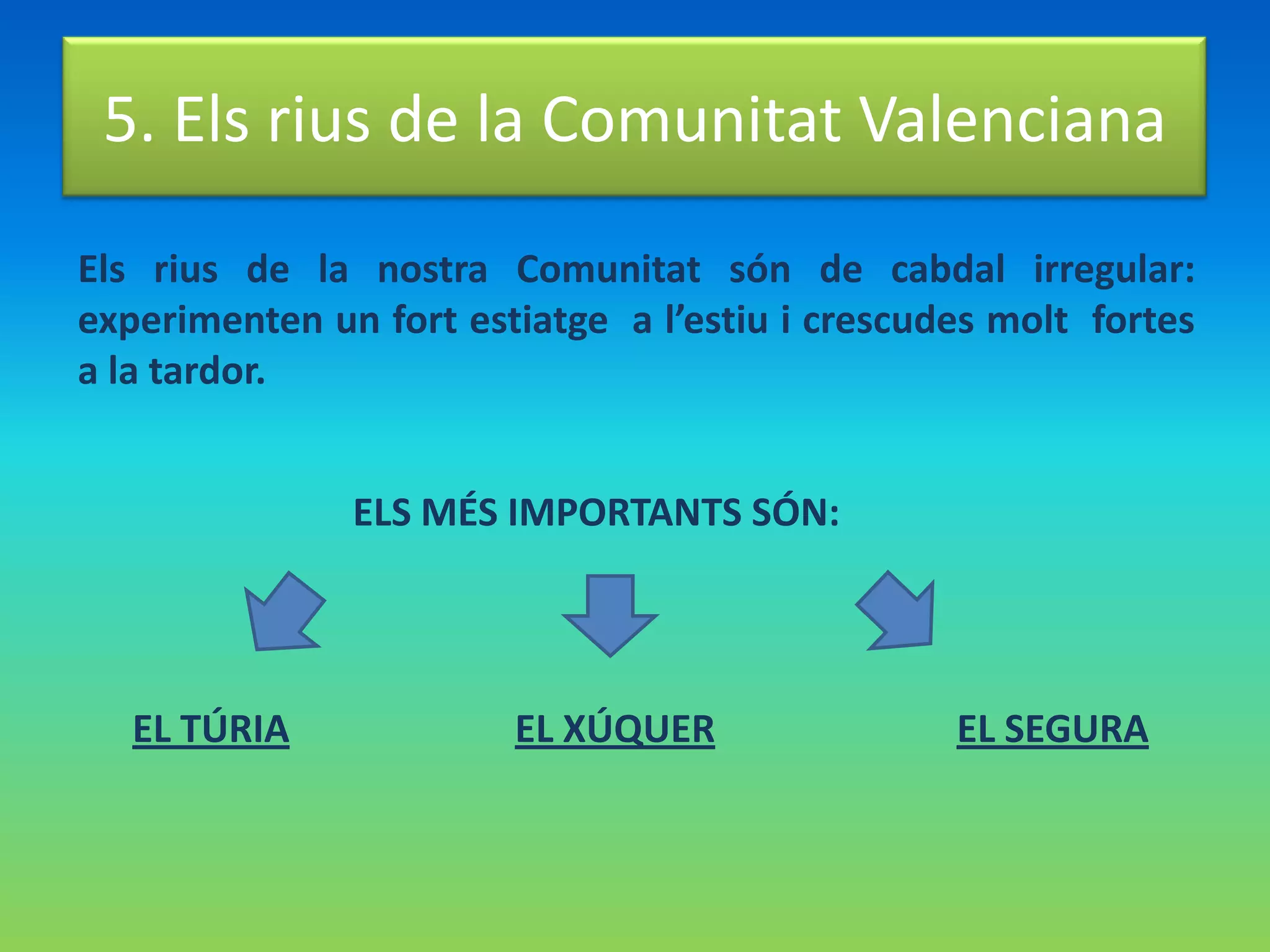 5. Els rius de la Comunitat Valenciana

Els rius de la nostra Comunitat són de cabdal irregular: experimenten un fort estiatge a l’estiu i crescudes molt fortes a la tardor.

ELS MÉS IMPORTANTS SÓN:

EL TÚRIA

EL XÚQUER

EL SEGURA